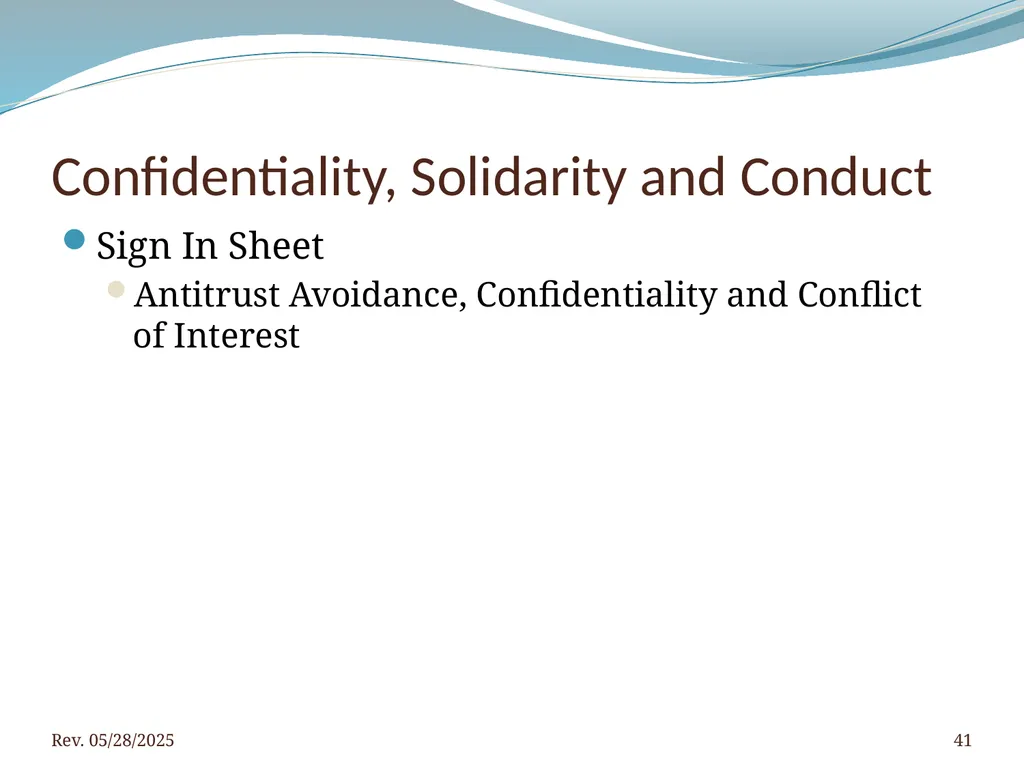 Confidentiality, Solidarity and Conduct

• Sign In Sheet

• Antitrust Avoidance, Confidentiality and Conflict of Interest

Rev. 05/28/2025

41